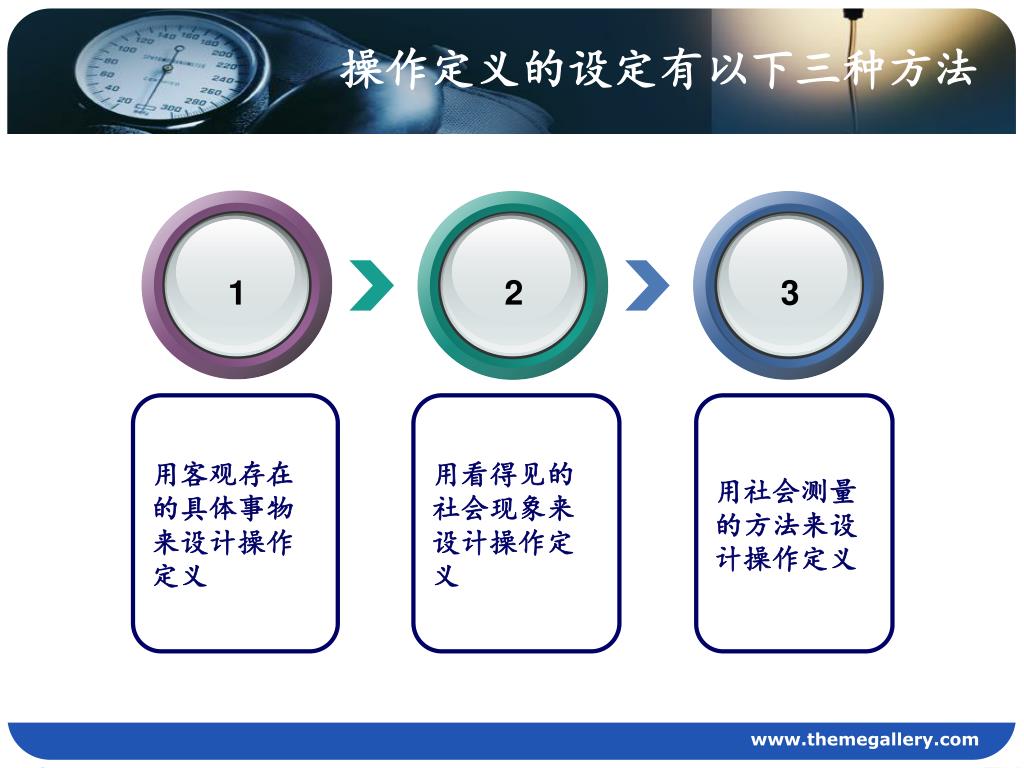 操作定义的设定有以下三种方法

1

2

3

用客观存在的具体事物来设计操作定义

用看得见的社会现象来设计操作定义

用社会测量的方法来设计操作定义

www.themegallery.com